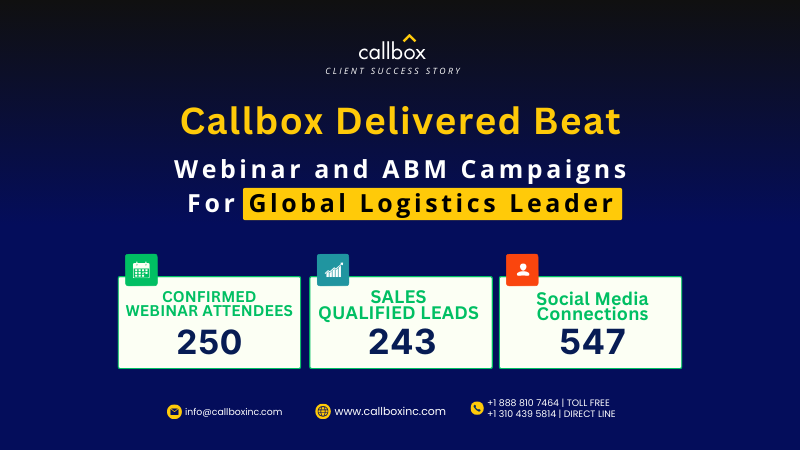 callbox
CLIENT SUCCESS STORY

Callbox Delivered Beat

Webinar and ABM Campaigns For Global Logistics Leader

CONFIRMED WEBINAR ATTENDEES
250

SALES QUALIFIED LEADS
243

Social Media Connections
547

info@callboxinc.com

www.callboxinc.com

+1 888 810 7464 | TOLL FREE
+1 310 439 5814 | DIRECT LINE